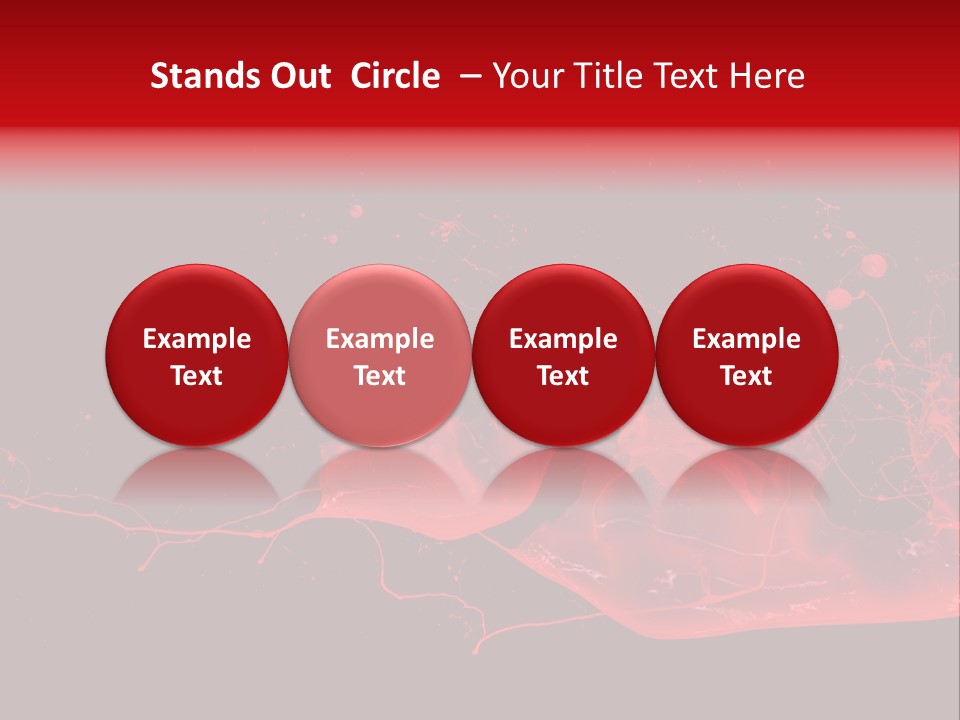 Stands Out  Circle  – Your Title Text Here

Example Text

Example Text

Example Text

Example Text